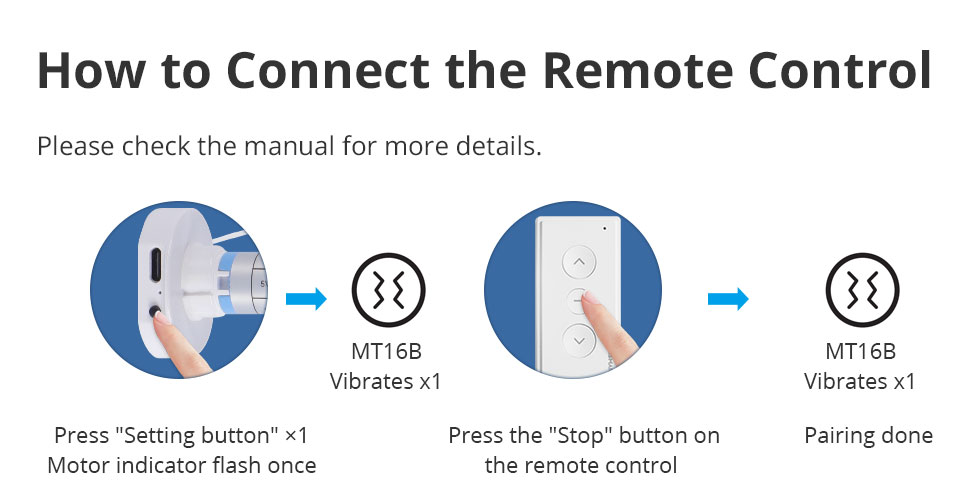 How to Connect the Remote Control

Please check the manual for more details.

MT16B
Vibrates x1

MT16B
Vibrates x1

Press "Setting button" ×1
Motor indicator flash once

Press the "Stop" button on the remote control

Pairing done